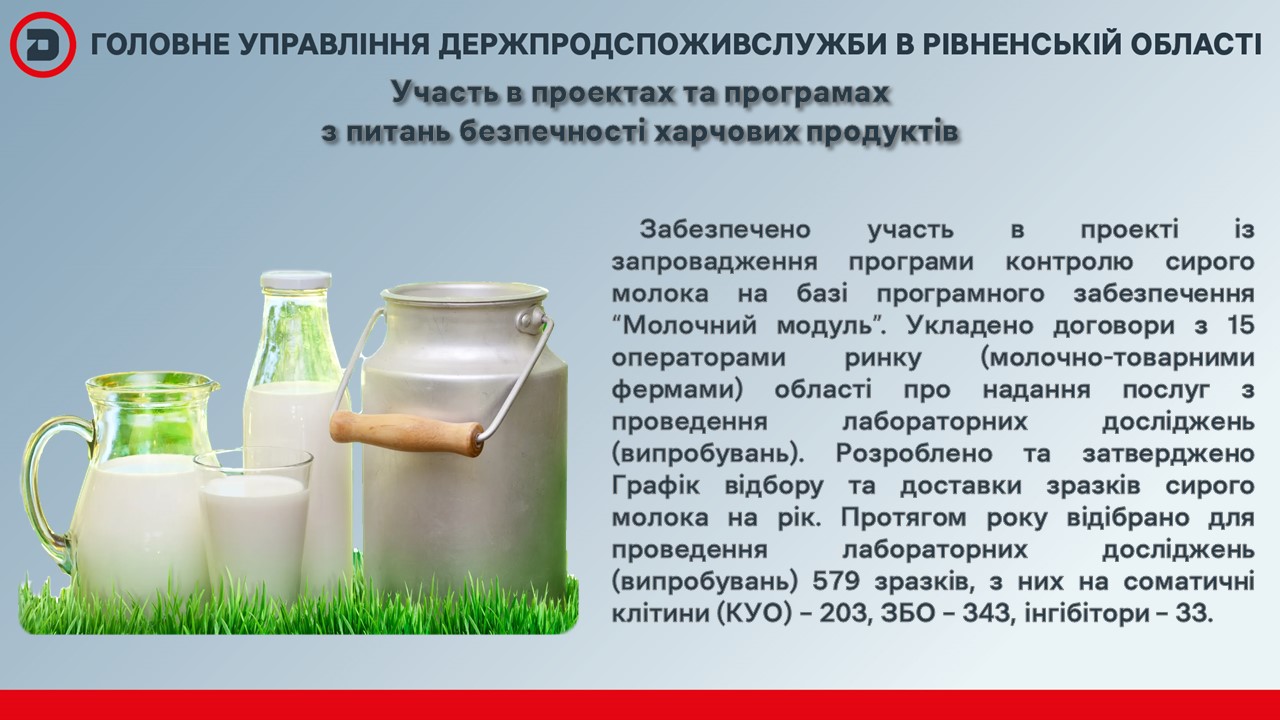 ГОЛОВНЕ УПРАВЛІННЯ ДЕРЖПРОДСПОЖИВСЛУЖБИ В РІВНЕНСЬКІЙ ОБЛАСТІ

Участь в проектах та програмах з питань безпечності харчових продуктів

Забезпечено участь в проекті із запровадження програми контролю сирого молока на базі програмного забезпечення “Молочний модуль”. Укладено договори з 15 операторами ринку (молочно-товарними фермами) області про надання послуг з проведення лабораторних досліджень (випробувань). Розроблено та затверджено Графік відбору та доставки зразків сирого молока на рік. Протягом року відібрано для проведення лабораторних досліджень (випробувань) 579 зразків, з них на соматичні клітини (КУО) – 203, ЗБО – 343, інгібітори – 33.